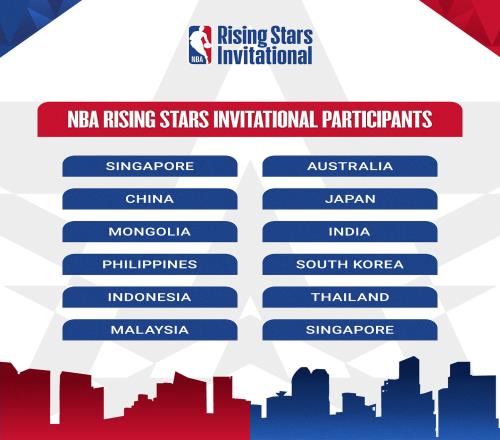 NBA Rising Stars Invitational

NBA RISING STARS INVITATIONAL PARTICIPANTS

SINGAPORE
CHINA
MONGOLIA
PHILIPPINES
INDONESIA
MALAYSIA

AUSTRALIA
JAPAN
INDIA
SOUTH KOREA
THAILAND
SINGAPORE